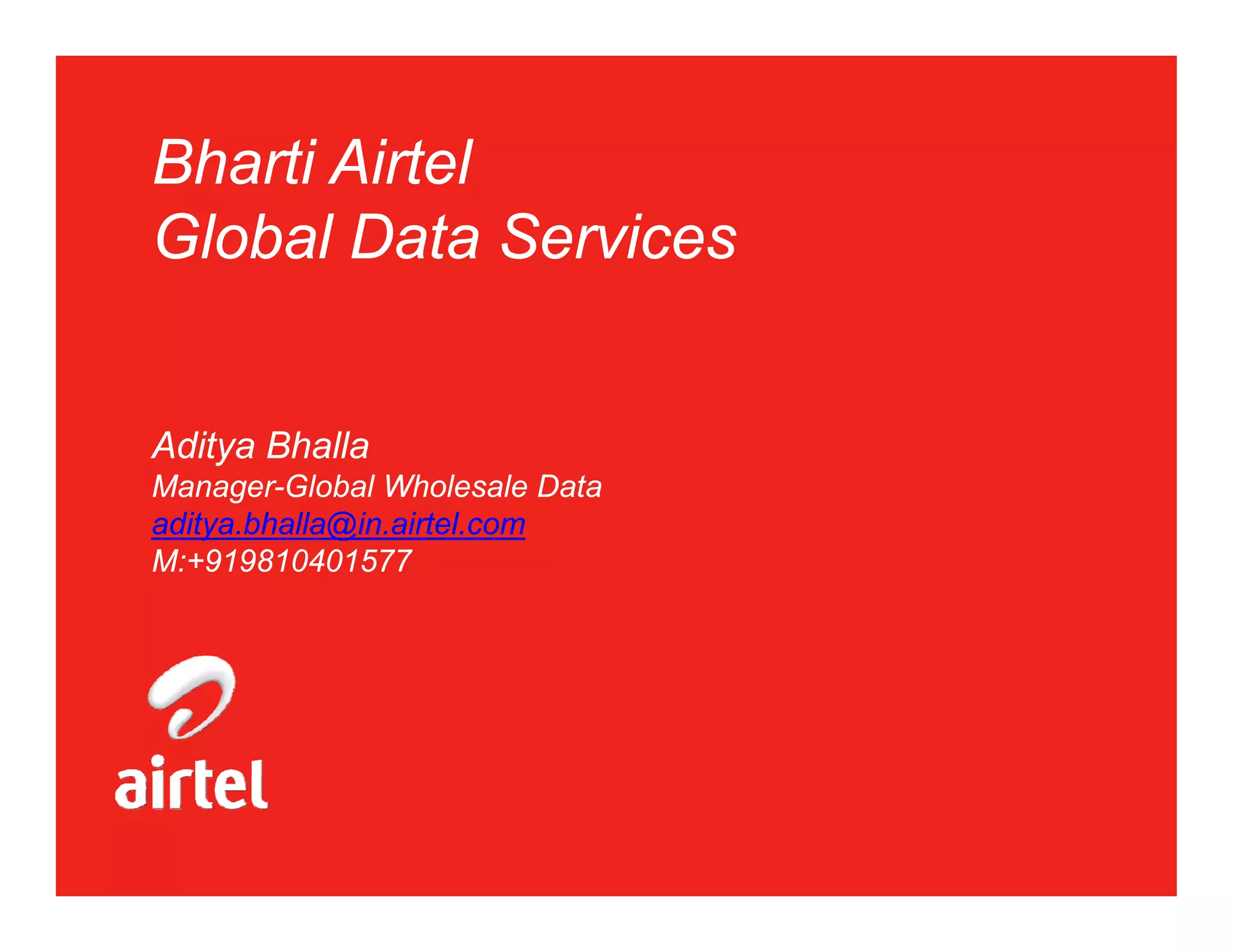 Bharti Airtel
Global Data Services

Aditya Bhalla
Manager-Global Wholesale Data
aditya.bhalla@in.airtel.com
M:+919810401577

airtel